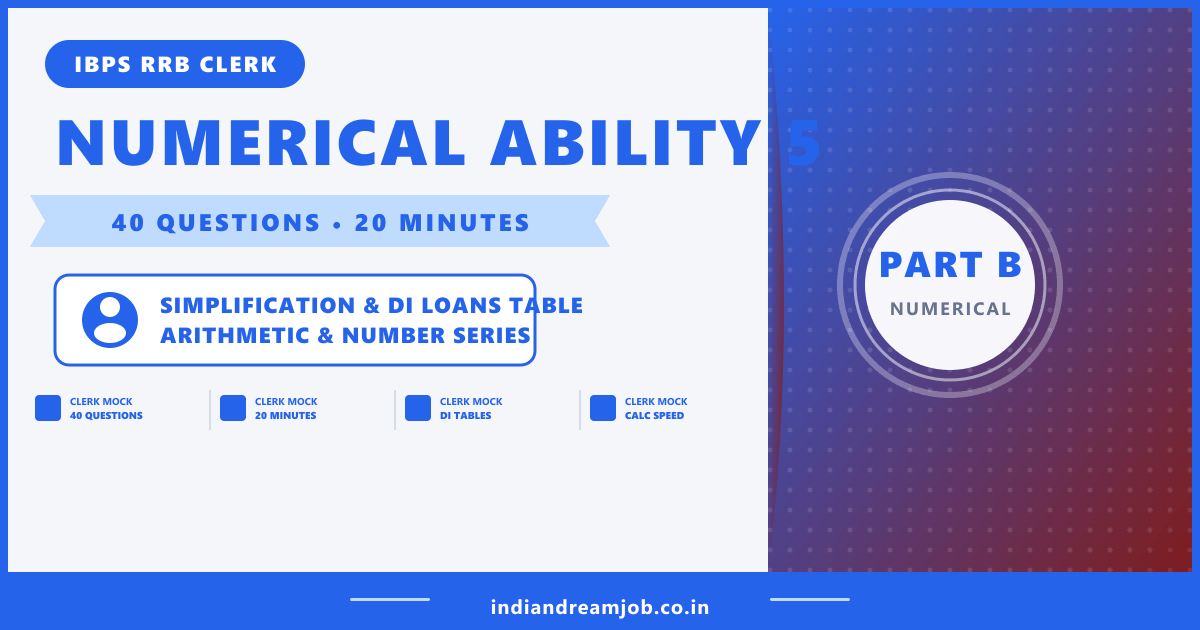 IBPS RRB CLERK

NUMERICAL ABILITY 5

40 QUESTIONS • 20 MINUTES

SIMPLIFICATION & DI LOANS TABLE
ARITHMETIC & NUMBER SERIES

CLERK MOCK
40 QUESTIONS

CLERK MOCK
20 MINUTES

CLERK MOCK
DI TABLES

CLERK MOCK
CALC SPEED

PART B
NUMERICAL

indiandreamjob.co.in